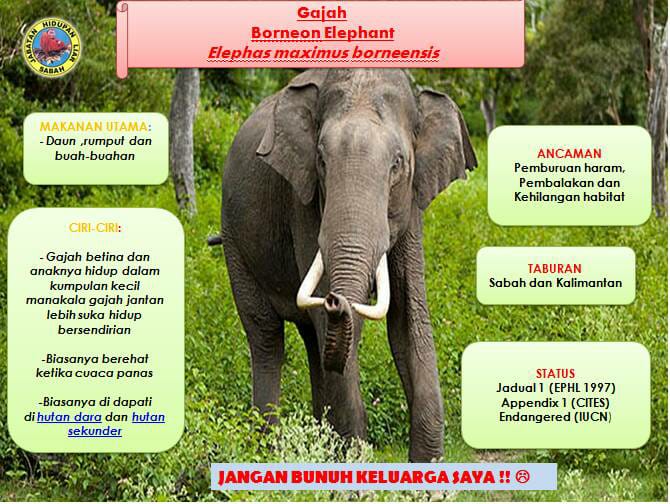 JABATAN HIDUPAN LIAR SABAH

Gajah
Borneon Elephant
Elephas maximus borneensis

MAKANAN UTAMA:
- Daun ,rumput dan buah-buahan

CIRI-CIRI:

- Gajah betina dan anaknya hidup dalam kumpulan kecil manakala gajah jantan lebih suka hidup bersendirian

-Biasanya berehat ketika cuaca panas

-Biasanya di dapati di hutan dara dan hutan sekunder

ANCAMAN
Pemburuan haram, Pembalakan dan Kehilangan habitat

TABURAN
Sabah dan Kalimantan

STATUS
Jadual 1 (EPHL 1997)
Appendix 1 (CITES)
Endangered (IUCN)

JANGAN BUNUH KELUARGA SAYA !! ☹